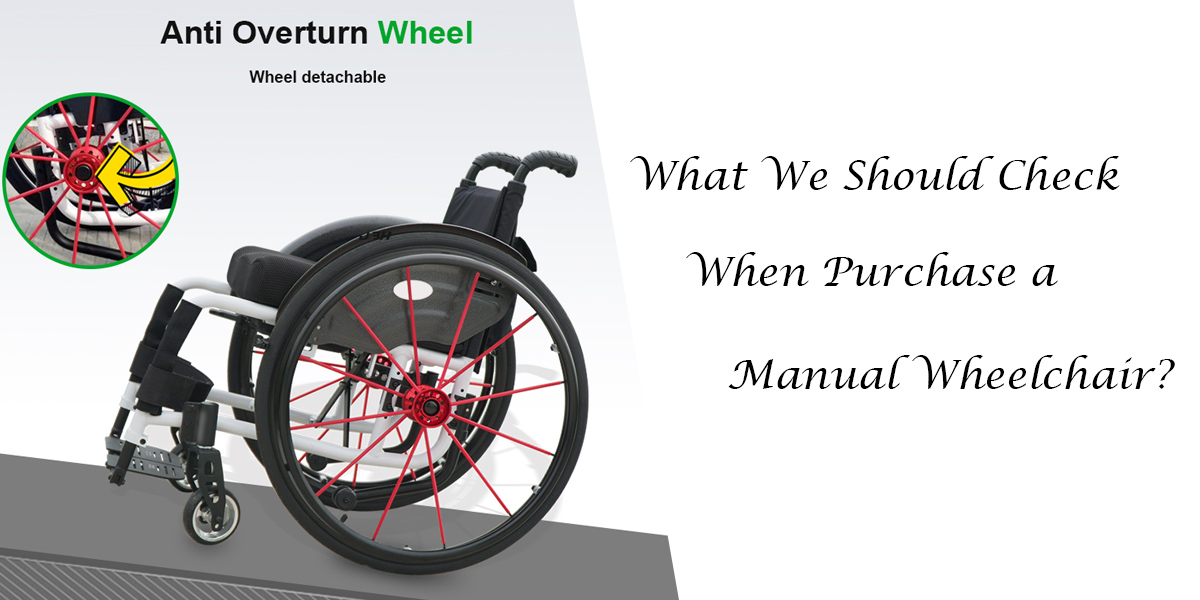 Anti Overturn Wheel

Wheel detachable

What We Should Check When Purchase a Manual Wheelchair?